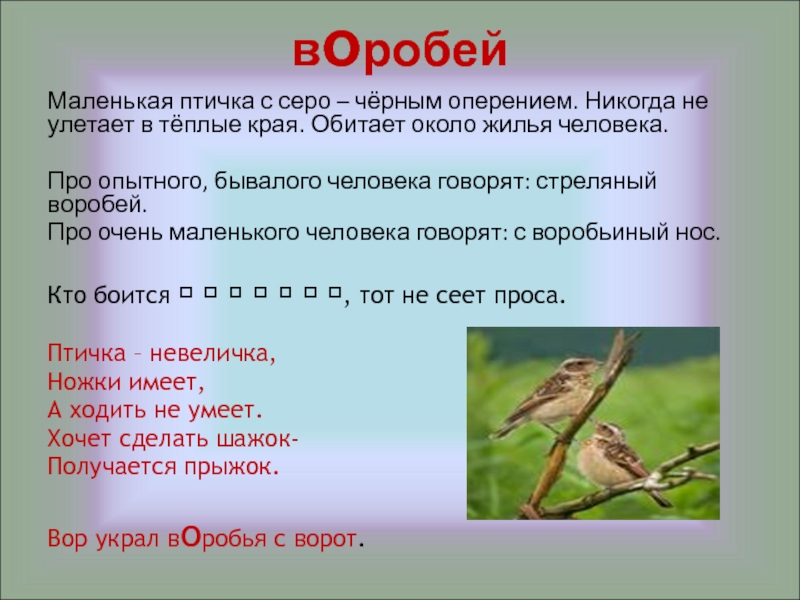 вОробей

Маленькая птичка с серо – чёрным оперением. Никогда не улетает в тёплые края. Обитает около жилья человека.

Про опытного, бывалого человека говорят: стреляный воробей.
Про очень маленького человека говорят: с воробьиный нос.

Кто боится □ □ □ □ □ □ □, тот не сеет проса.

Птичка – невеличка,
Ножки имеет,
А ходить не умеет.
Хочет сделать шажок-
Получается прыжок.

Вор украл вОробья с ворот.